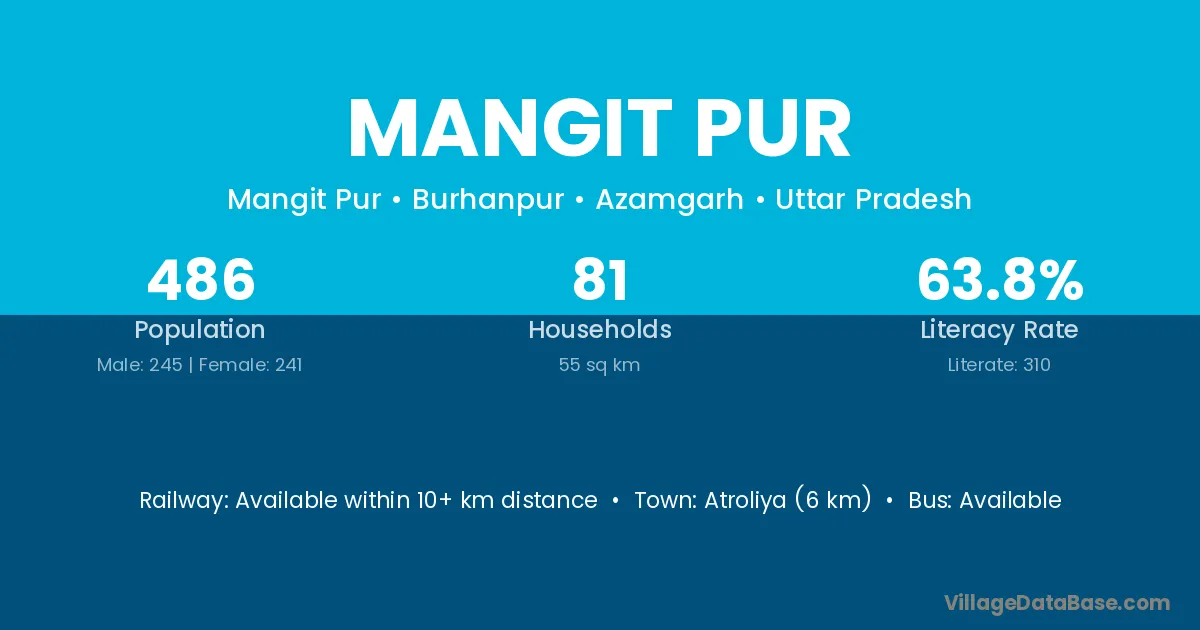 MANGIT PUR

Mangit Pur • Burhanpur • Azamgarh • Uttar Pradesh

486
Population
Male: 245 | Female: 241

81
Households
55 sq km

63.8%
Literacy Rate
Literate: 310

Railway: Available within 10+ km distance • Town: Atroliya (6 km) • Bus: Available

VillageDataBase.com